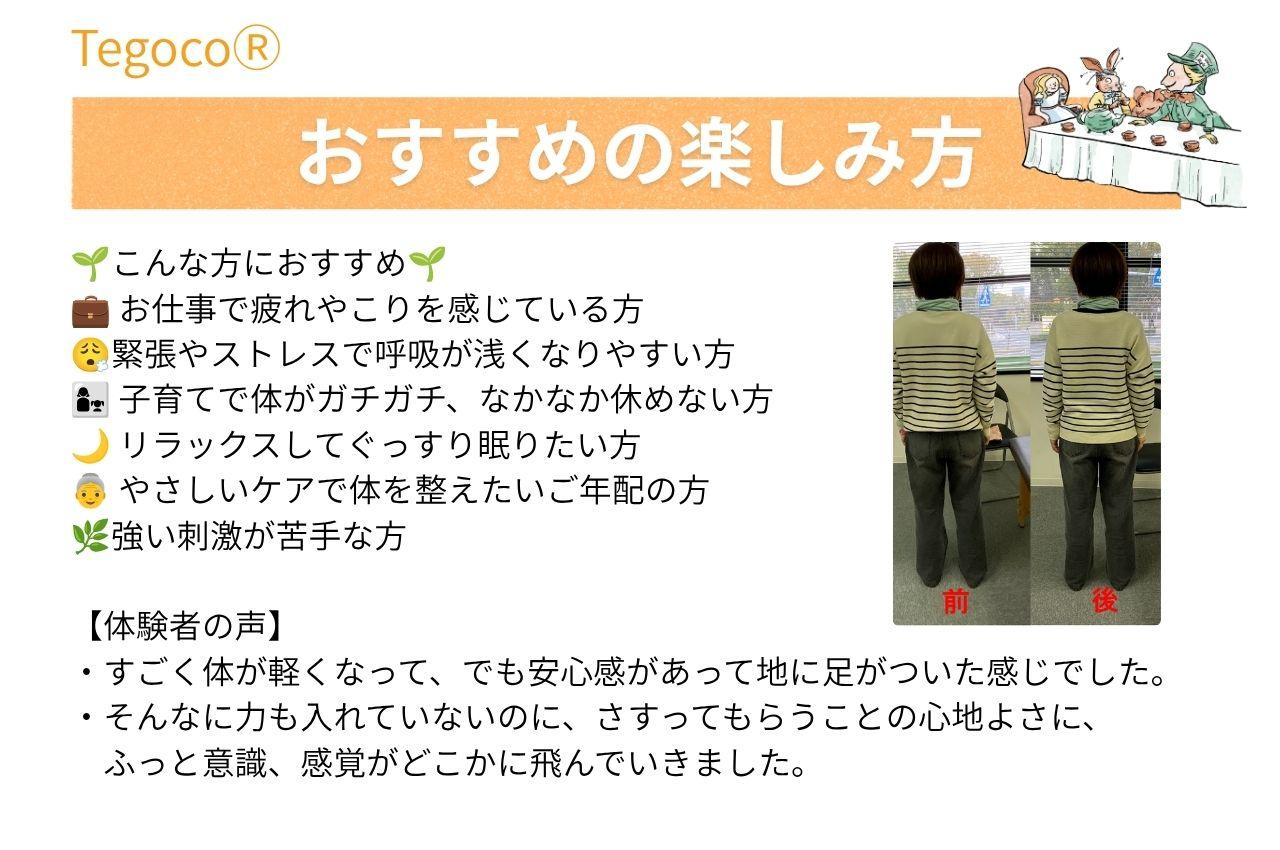 Tegoco®

おすすめの楽しみ方

🌱こんな方におすすめ🌱
💼 お仕事で疲れやこりを感じている方
😮‍💨緊張やストレスで呼吸が浅くなりやすい方
👩‍👧 子育てで体がガチガチ、なかなか休めない方
🌙 リラックスしてぐっすり眠りたい方
👵 やさしいケアで体を整えたいご年配の方
🌿強い刺激が苦手な方

前
後

【体験者の声】
・すごく体が軽くなって、でも安心感があって地に足がついた感じでした。
・そんなに力も入れていないのに、さすってもらうことの心地よさに、ふっと意識、感覚がどこかに飛んでいきました。